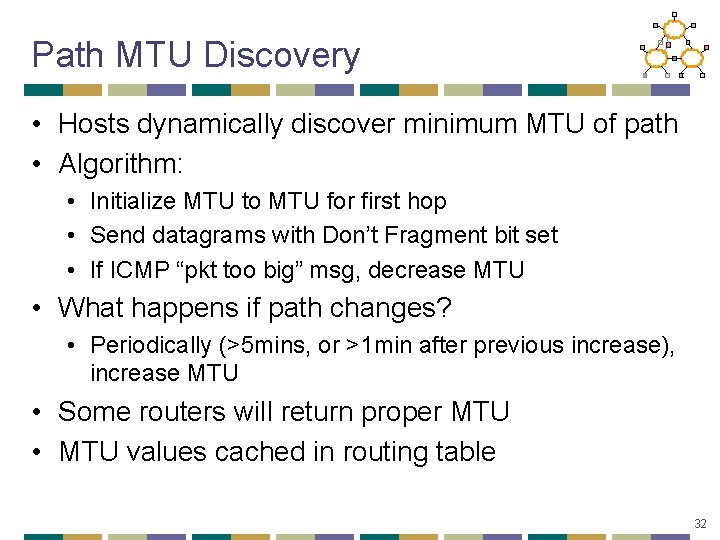 Path MTU Discovery

• Hosts dynamically discover minimum MTU of path
• Algorithm:
  • Initialize MTU to MTU for first hop
  • Send datagrams with Don't Fragment bit set
  • If ICMP "pkt too big" msg, decrease MTU
• What happens if path changes?
  • Periodically (>5mins, or >1min after previous increase), increase MTU
• Some routers will return proper MTU
• MTU values cached in routing table

32